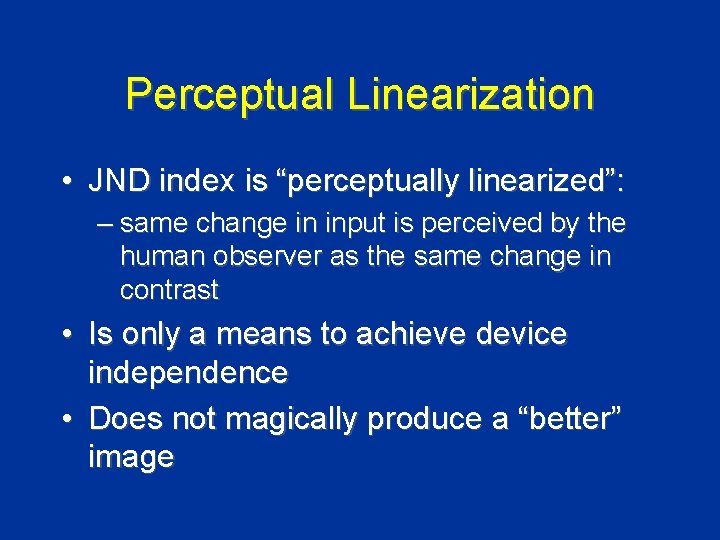 Perceptual Linearization

• JND index is “perceptually linearized”:

– same change in input is perceived by the human observer as the same change in contrast

• Is only a means to achieve device independence

• Does not magically produce a “better” image